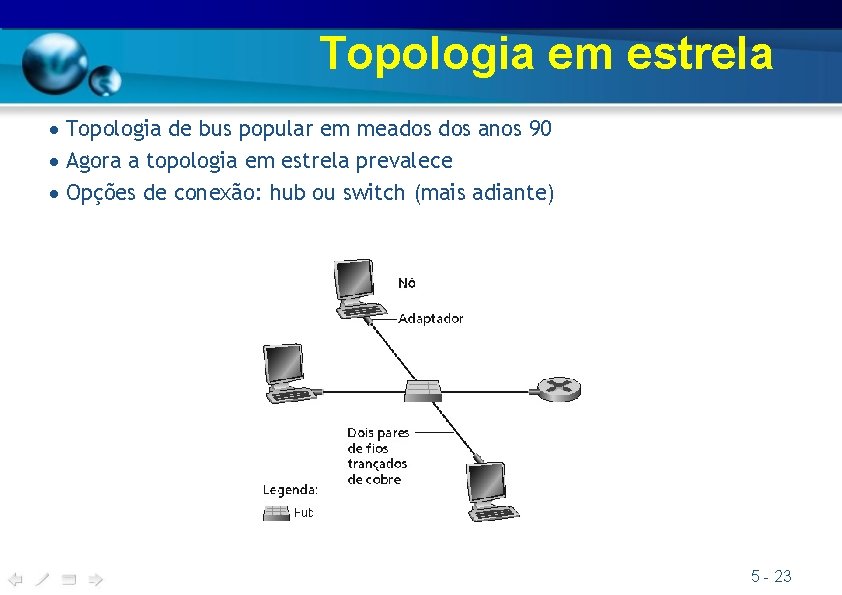 Topologia em estrela

• Topologia de bus popular em meados dos anos 90
• Agora a topologia em estrela prevalece
• Opções de conexão: hub ou switch (mais adiante)

Nó

Adaptador

Dois pares de fios trançados de cobre

Legenda:

Hub

5 - 23